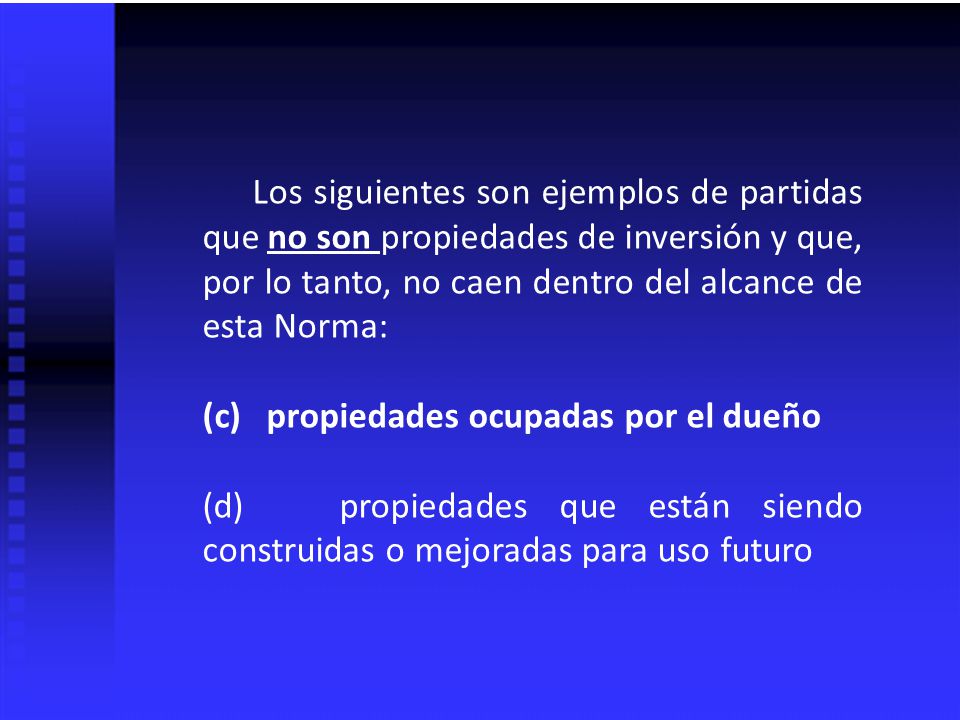 Los siguientes son ejemplos de partidas que no son propiedades de inversión y que, por lo tanto, no caen dentro del alcance de esta Norma:

(c) propiedades ocupadas por el dueño

(d) propiedades que están siendo construidas o mejoradas para uso futuro